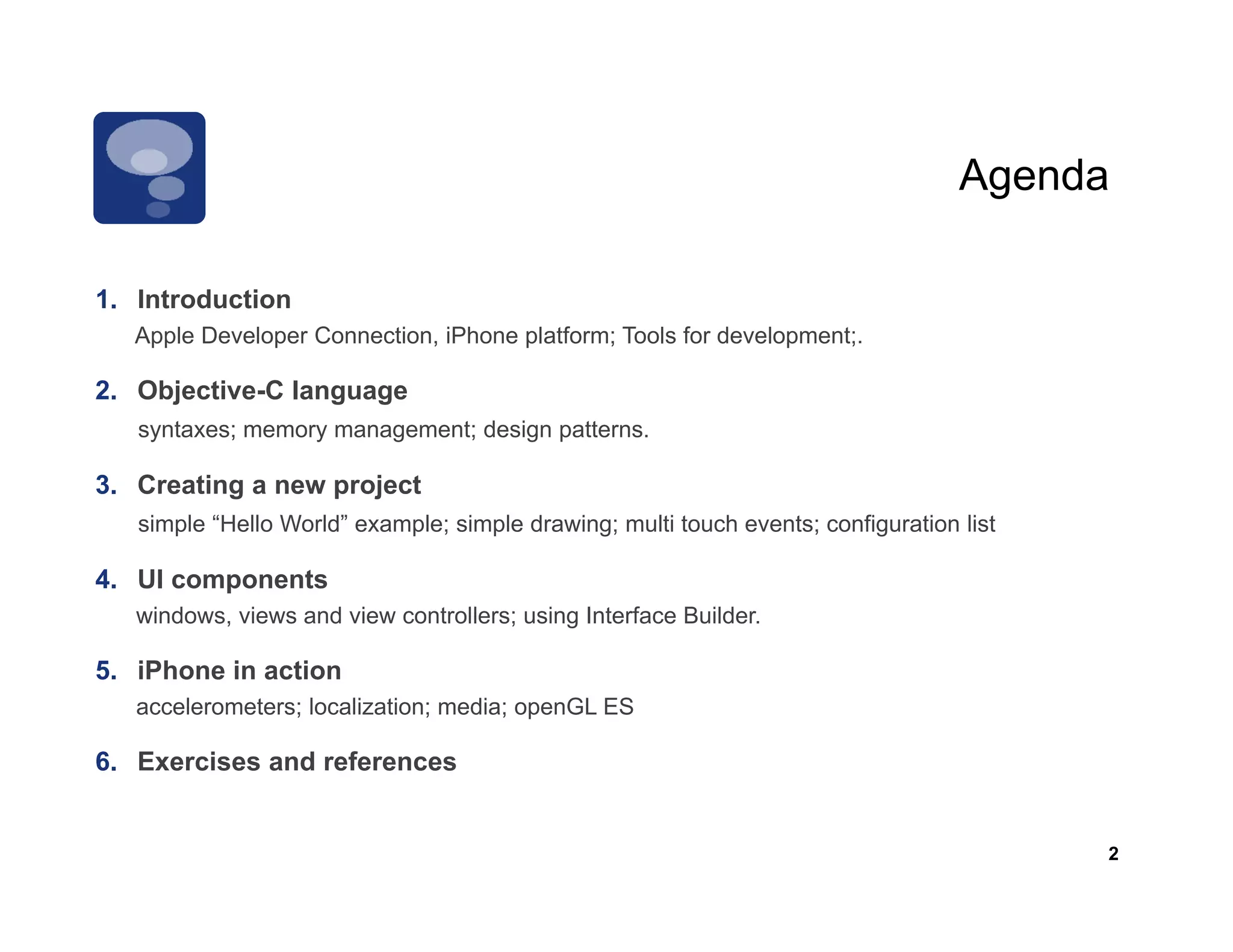 Agenda

1. Introduction
Apple Developer Connection, iPhone platform; Tools for development;.

2. Objective-C language
syntaxes; memory management; design patterns.

3. Creating a new project
simple “Hello World” example; simple drawing; multi touch events; configuration list

4. UI components
windows, views and view controllers; using Interface Builder.

5. iPhone in action
accelerometers; localization; media; openGL ES

6. Exercises and references

2